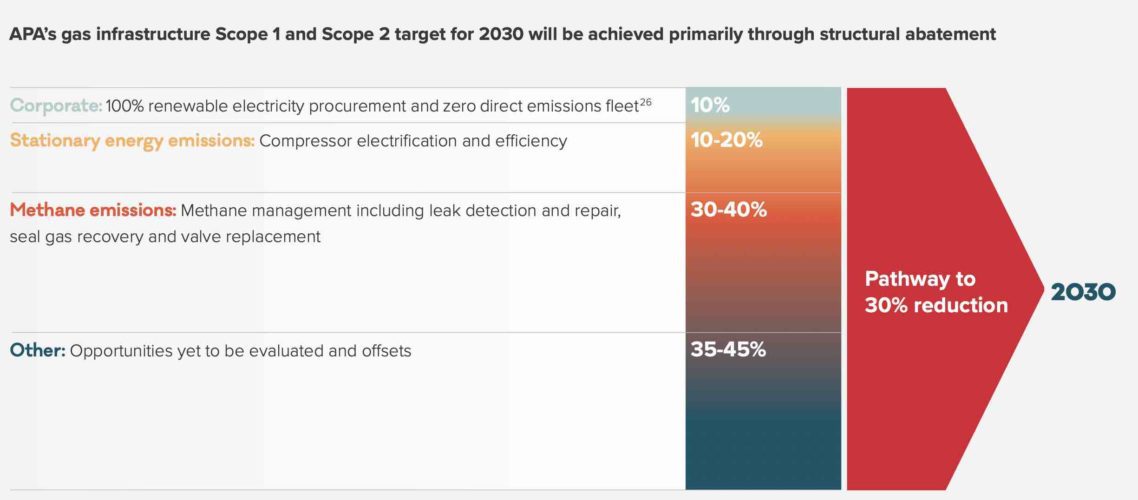 APA's gas infrastructure Scope 1 and Scope 2 target for 2030 will be achieved primarily through structural abatement

Corporate: 100% renewable electricity procurement and zero direct emissions fleet$^{26}$ 10%

Stationary energy emissions: Compressor electrification and efficiency 10-20%

Methane emissions: Methane management including leak detection and repair, seal gas recovery and valve replacement 30-40%

Other: Opportunities yet to be evaluated and offsets 35-45%

Pathway to 30% reduction

2030